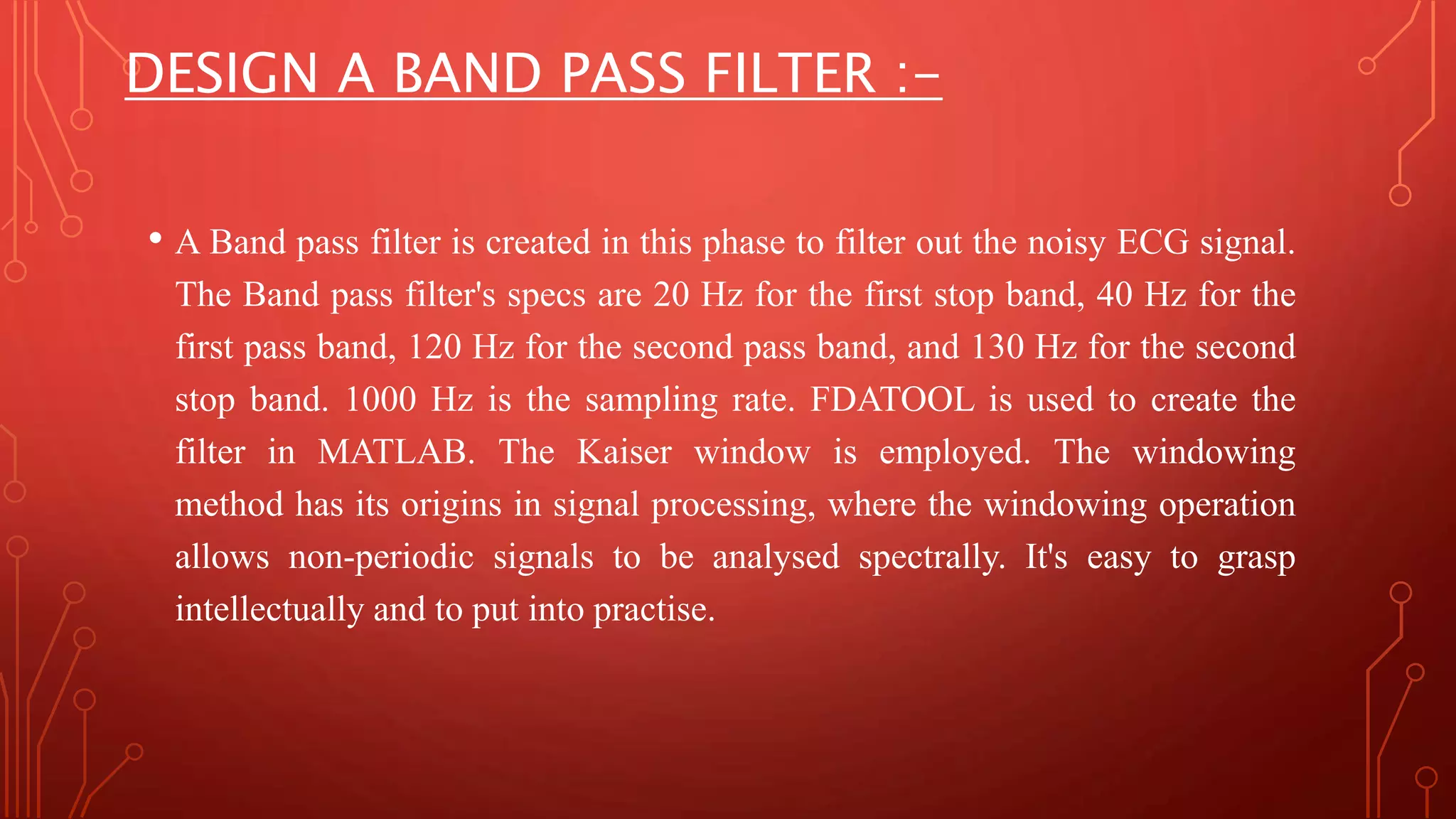 DESIGN A BAND PASS FILTER :-

• A Band pass filter is created in this phase to filter out the noisy ECG signal. The Band pass filter's specs are 20 Hz for the first stop band, 40 Hz for the first pass band, 120 Hz for the second pass band, and 130 Hz for the second stop band. 1000 Hz is the sampling rate. FDATOOL is used to create the filter in MATLAB. The Kaiser window is employed. The windowing method has its origins in signal processing, where the windowing operation allows non-periodic signals to be analysed spectrally. It's easy to grasp intellectually and to put into practise.